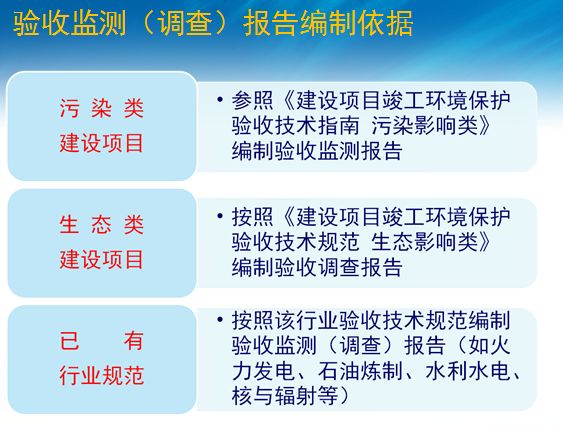 验收监测（调查）报告编制依据

污 染 类
建设项目

• 参照《建设项目竣工环境保护验收技术指南 污染影响类》编制验收监测报告

生 态 类
建设项目

• 按照《建设项目竣工环境保护验收技术规范 生态影响类》编制验收调查报告

已 有
行业规范

• 按照该行业验收技术规范编制验收监测（调查）报告（如火力发电、石油炼制、水利水电、核与辐射等）